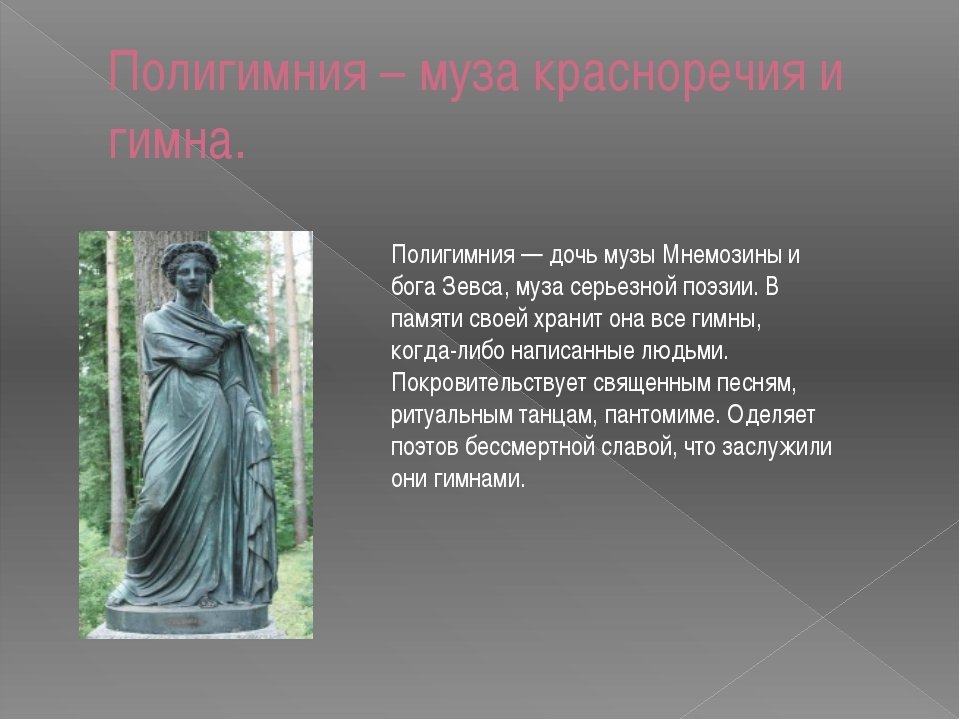 Полигимния – муза красноречия и гимна.

Полигимния — дочь музы Мнемозины и бога Зевса, муза серьезной поэзии. В памяти своей хранит она все гимны, когда-либо написанные людьми. Покровительствует священным песням, ритуальным танцам, пантомиме. Оделяет поэтов бессмертной славой, что заслужили они гимнами.